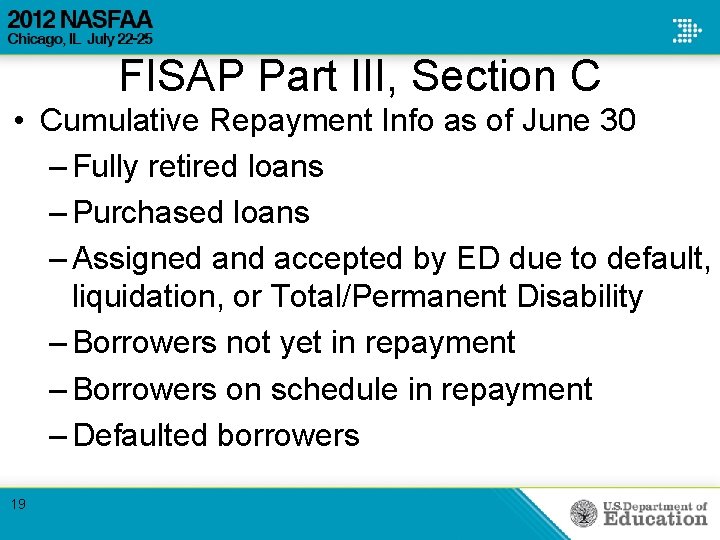 2012 NASFAA
Chicago, IL July 22-25

FISAP Part III, Section C

• Cumulative Repayment Info as of June 30
– Fully retired loans
– Purchased loans
– Assigned and accepted by ED due to default, liquidation, or Total/Permanent Disability
– Borrowers not yet in repayment
– Borrowers on schedule in repayment
– Defaulted borrowers

19

U.S. Department of Education